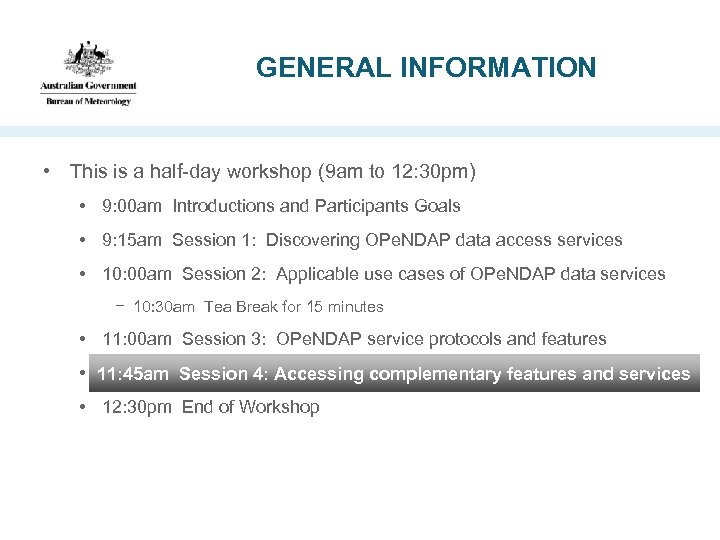 Australian Government
Bureau of Meteorology

GENERAL INFORMATION

• This is a half-day workshop (9am to 12:30pm)
• 9:00am Introductions and Participants Goals
• 9:15am Session 1: Discovering OPeNDAP data access services
• 10:00am Session 2: Applicable use cases of OPeNDAP data services
− 10:30am Tea Break for 15 minutes
• 11:00am Session 3: OPeNDAP service protocols and features
• 11:45am Session 4: Accessing complementary features and services
• 12:30pm End of Workshop